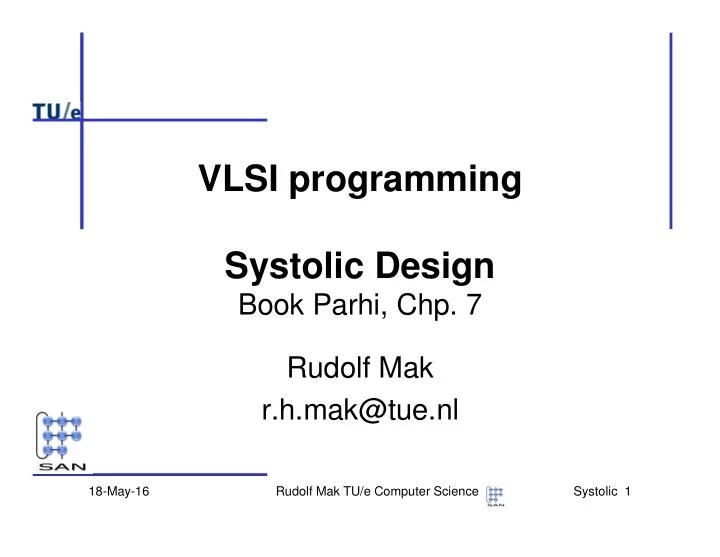 TU/e

VLSI programming

Systolic Design
Book Parhi, Chp. 7

Rudolf Mak
r.h.mak@tue.nl

SAN

18-May-16 Rudolf Mak TU/e Computer Science SAN Systolic 1